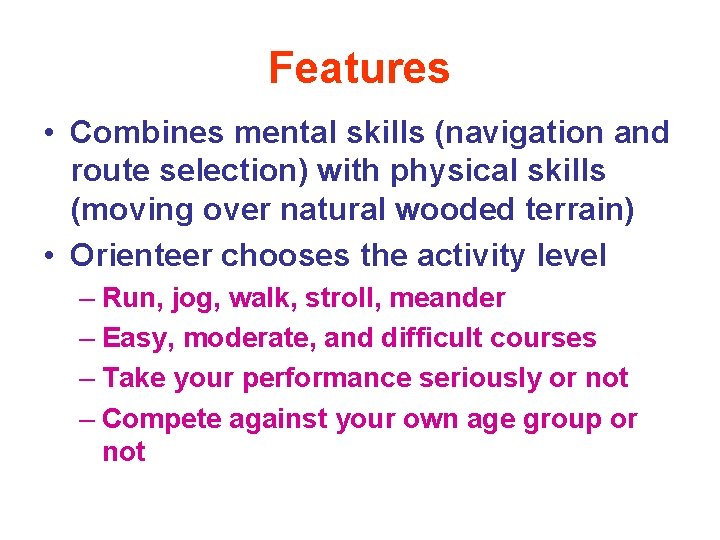 Features

• Combines mental skills (navigation and route selection) with physical skills (moving over natural wooded terrain)
• Orienteer chooses the activity level
– Run, jog, walk, stroll, meander
– Easy, moderate, and difficult courses
– Take your performance seriously or not
– Compete against your own age group or not